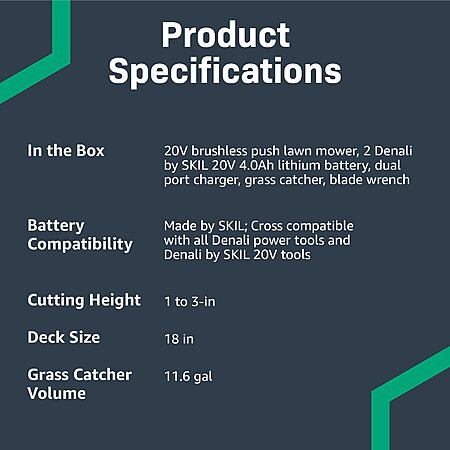 Product Specifications

| | |
|---|---|
| In the Box | 20V brushless push lawn mower, 2 Denali by SKIL 20V 4.0Ah lithium battery, dual port charger, grass catcher, blade wrench |
| Battery Compatibility | Made by SKIL; Cross compatible with all Denali power tools and Denali by SKIL 20V tools |
| Cutting Height | 1 to 3-in |
| Deck Size | 18 in |
| Grass Catcher Volume | 11.6 gal |